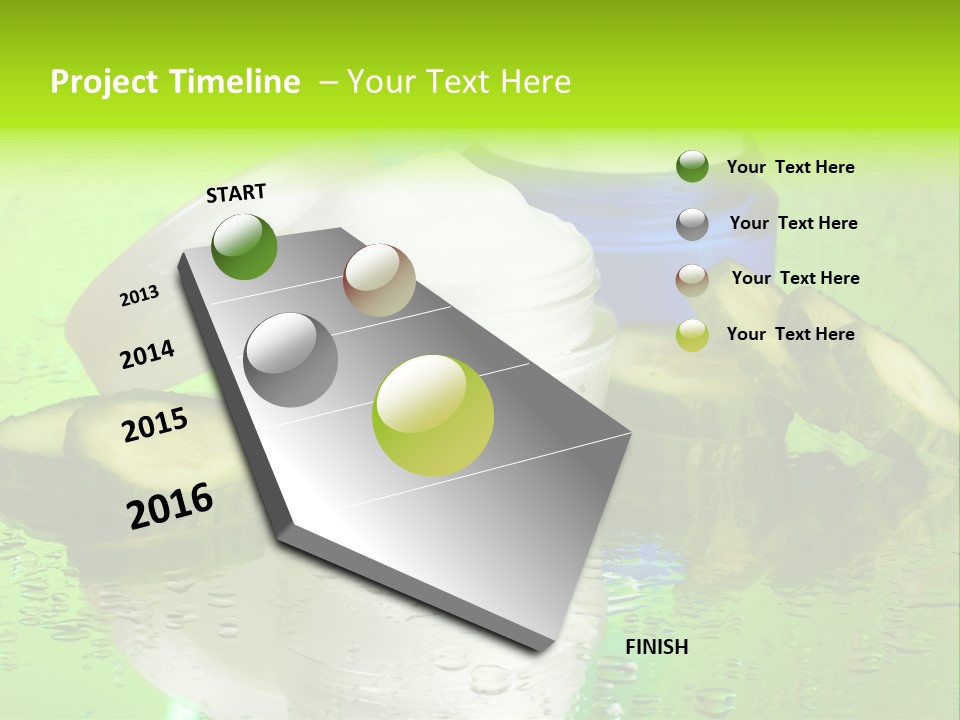 Project Timeline – Your Text Here

START

2013

2014

2015

2016

FINISH

Your Text Here

Your Text Here

Your Text Here

Your Text Here